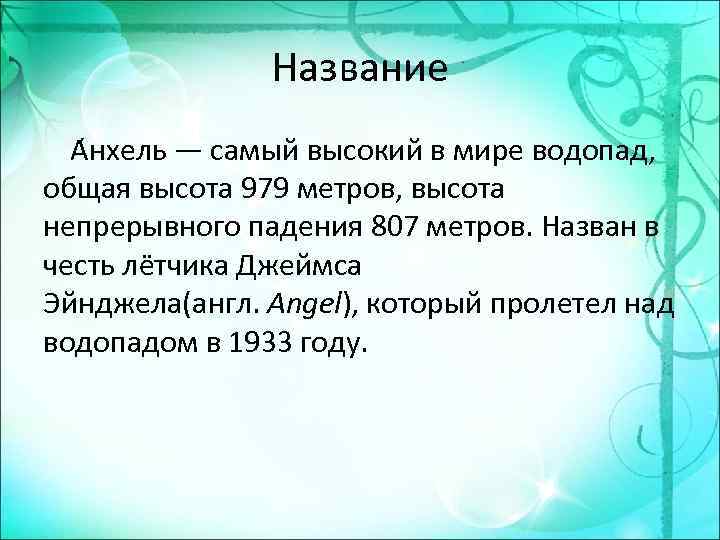 Название

А́нхель — самый высокий в мире водопад, общая высота 979 метров, высота непрерывного падения 807 метров. Назван в честь лётчика Джеймса Эйнджела(англ. Angel), который пролетел над водопадом в 1933 году.